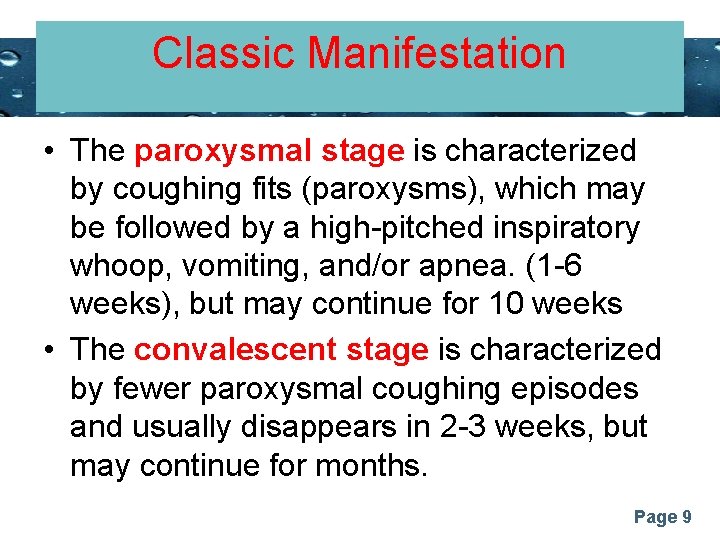 Classic Manifestation

• The paroxysmal stage is characterized by coughing fits (paroxysms), which may be followed by a high-pitched inspiratory whoop, vomiting, and/or apnea. (1-6 weeks), but may continue for 10 weeks

• The convalescent stage is characterized by fewer paroxysmal coughing episodes and usually disappears in 2-3 weeks, but may continue for months.

Page 9